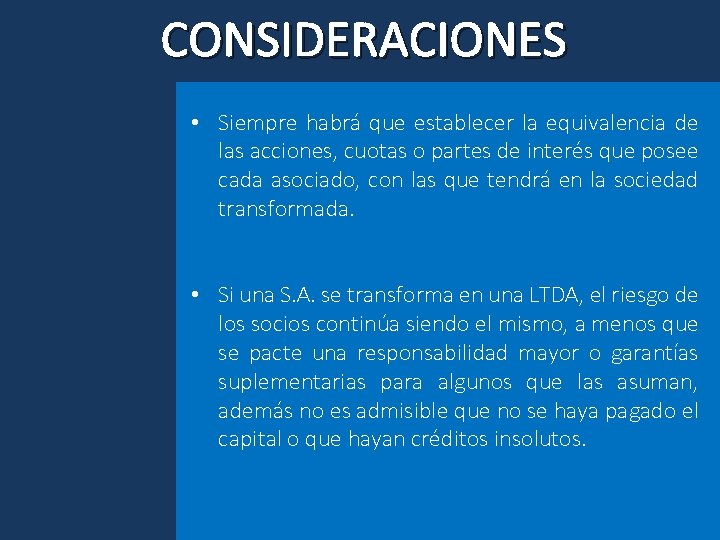 CONSIDERACIONES

• Siempre habrá que establecer la equivalencia de las acciones, cuotas o partes de interés que posee cada asociado, con las que tendrá en la sociedad transformada.

• Si una S.A. se transforma en una LTDA, el riesgo de los socios continúa siendo el mismo, a menos que se pacte una responsabilidad mayor o garantías suplementarias para algunos que las asuman, además no es admisible que no se haya pagado el capital o que hayan créditos insolutos.